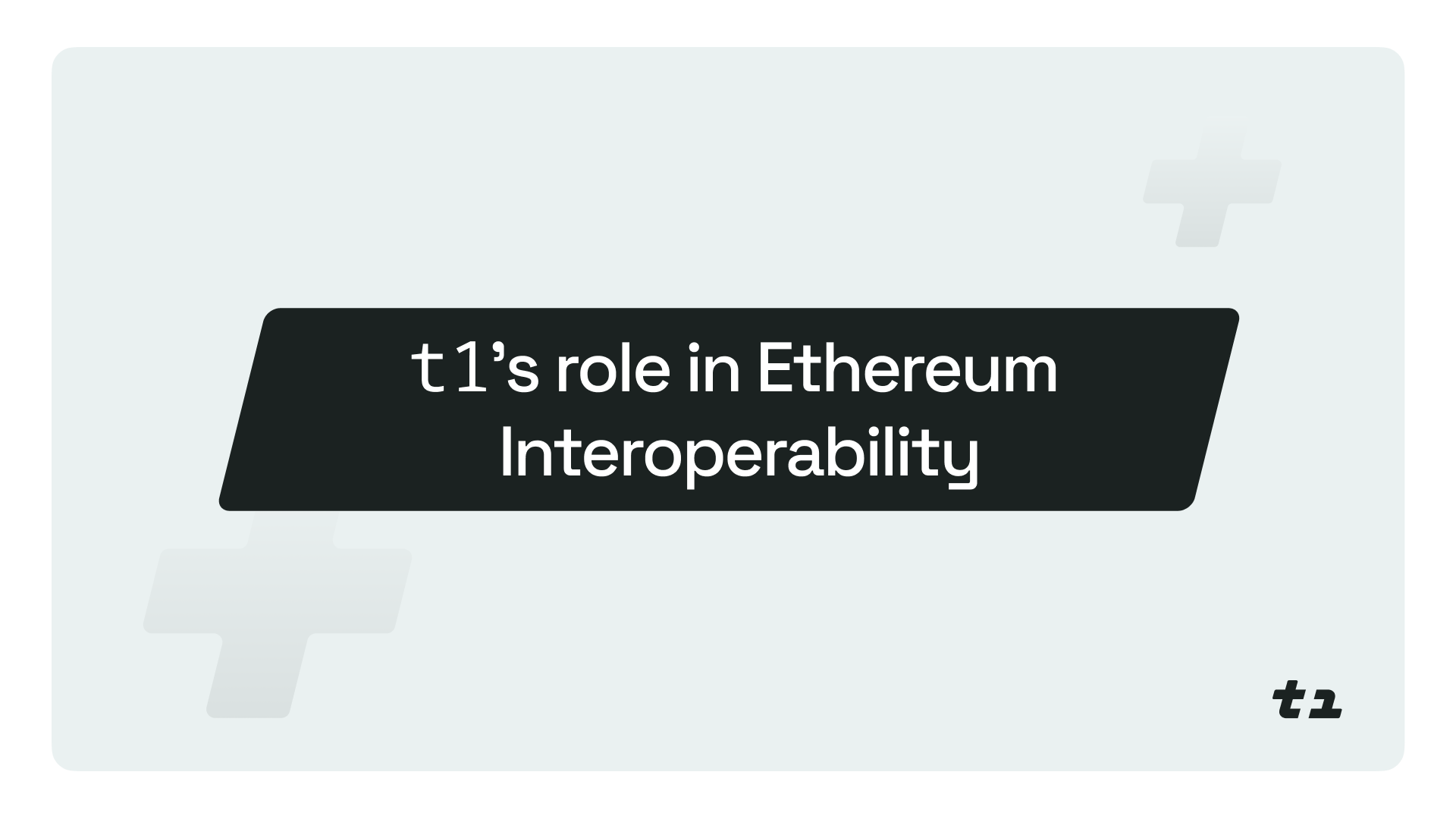 t1’s role in Ethereum Interoperability

t1